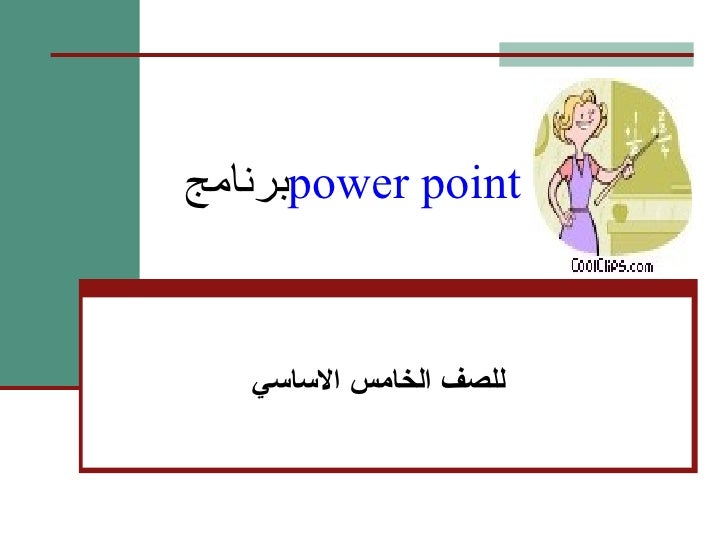 برنامج power point

CoolClips.com

للصف الخامس الاساسي